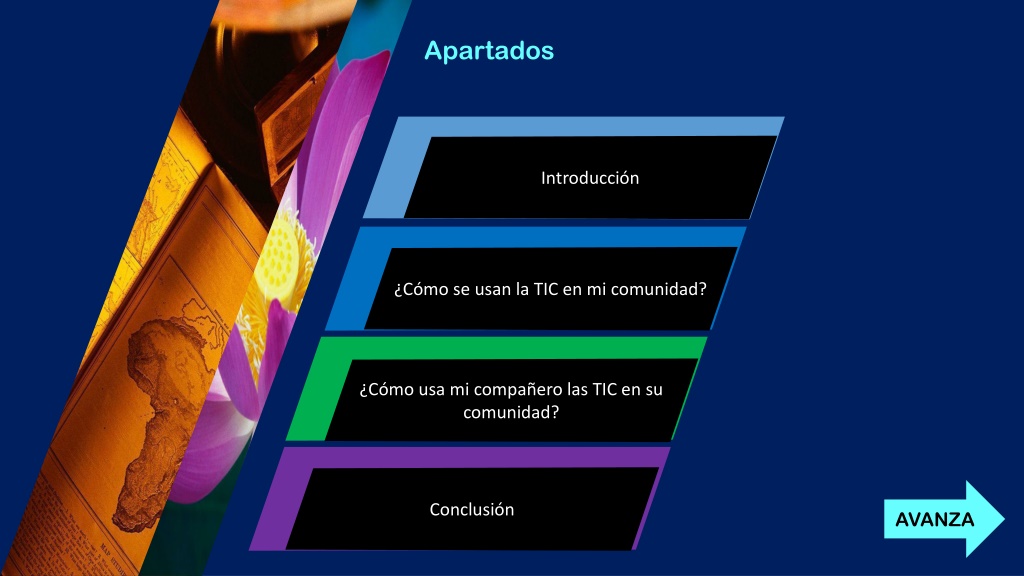 Apartados

Introducción

¿Cómo se usan la TIC en mi comunidad?

¿Cómo usa mi compañero las TIC en su comunidad?

Conclusión

AVANZA